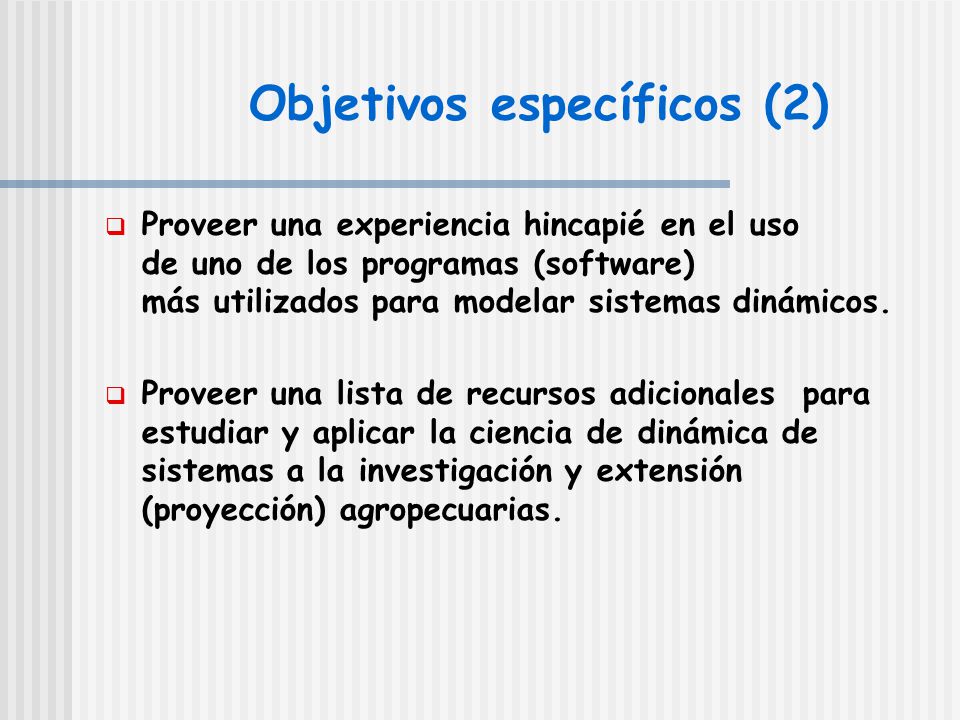 Objetivos específicos (2)

Proveer una experiencia hincapié en el uso de uno de los programas (software) más utilizados para modelar sistemas dinámicos.

Proveer una lista de recursos adicionales para estudiar y aplicar la ciencia de dinámica de sistemas a la investigación y extensión (proyección) agropecuarias.